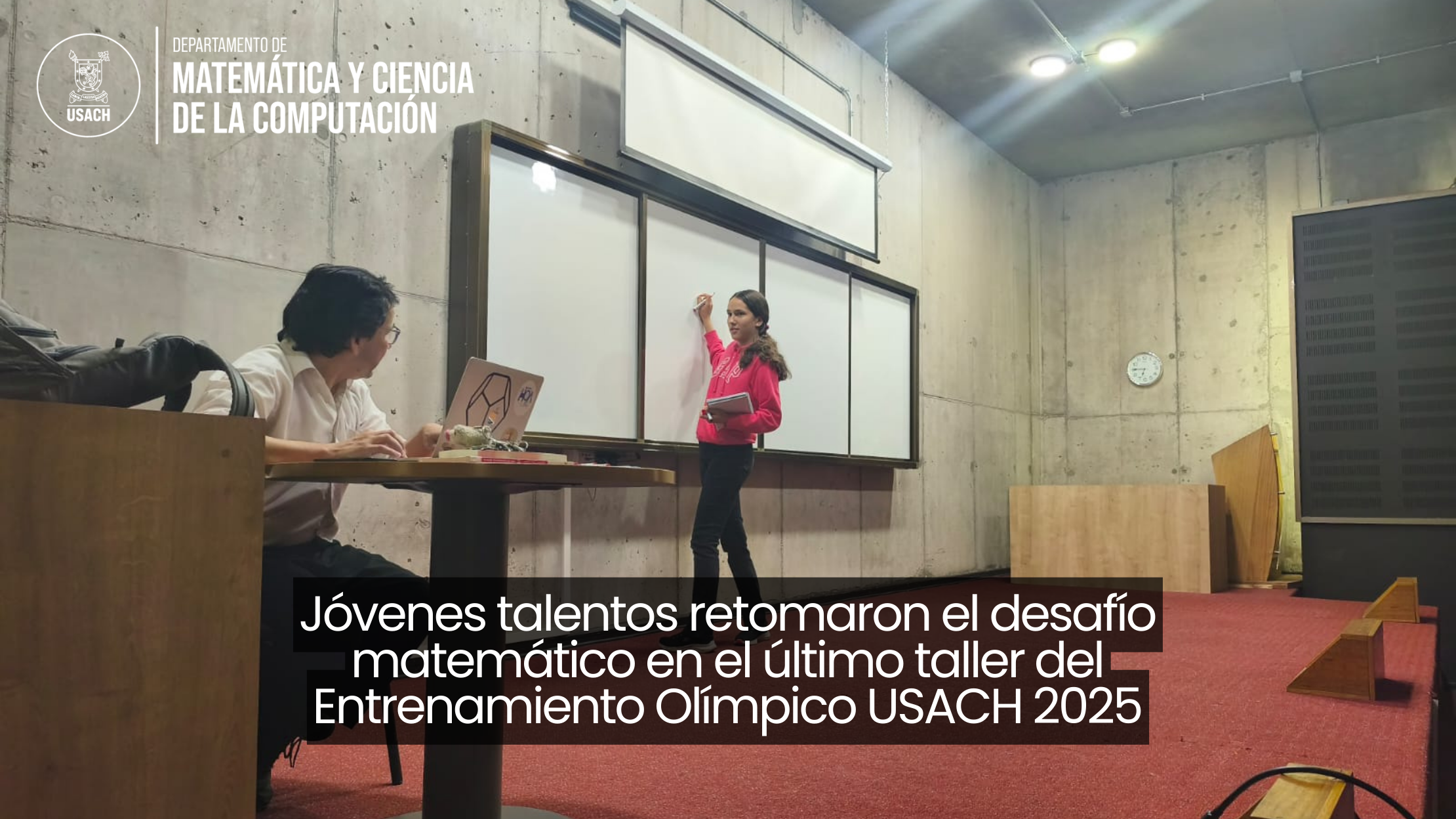 USACH

DEPARTAMENTO DE
MATEMÁTICA Y CIENCIA
DE LA COMPUTACIÓN

Jóvenes talentos retomaron el desafío matemático en el último taller del Entrenamiento Olímpico USACH 2025